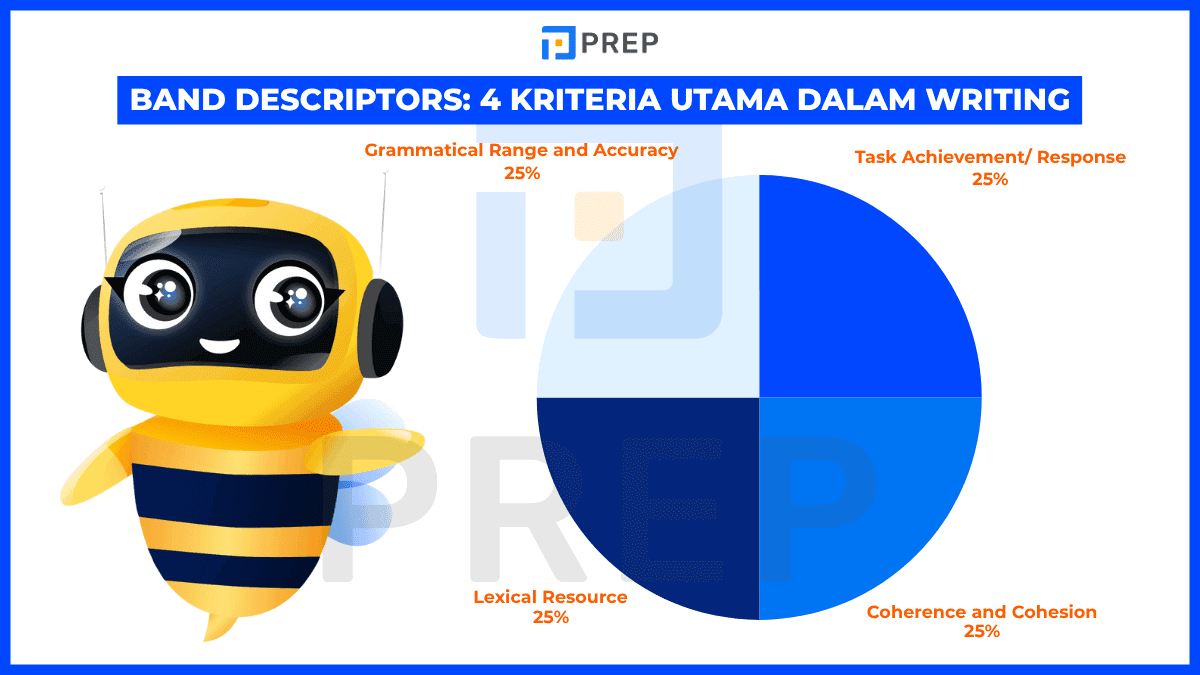 PREP

BAND DESCRIPTORS: 4 KRITERIA UTAMA DALAM WRITING

Grammatical Range and Accuracy
25%

Task Achievement/ Response
25%

Lexical Resource
25%

Coherence and Cohesion
25%

PREP